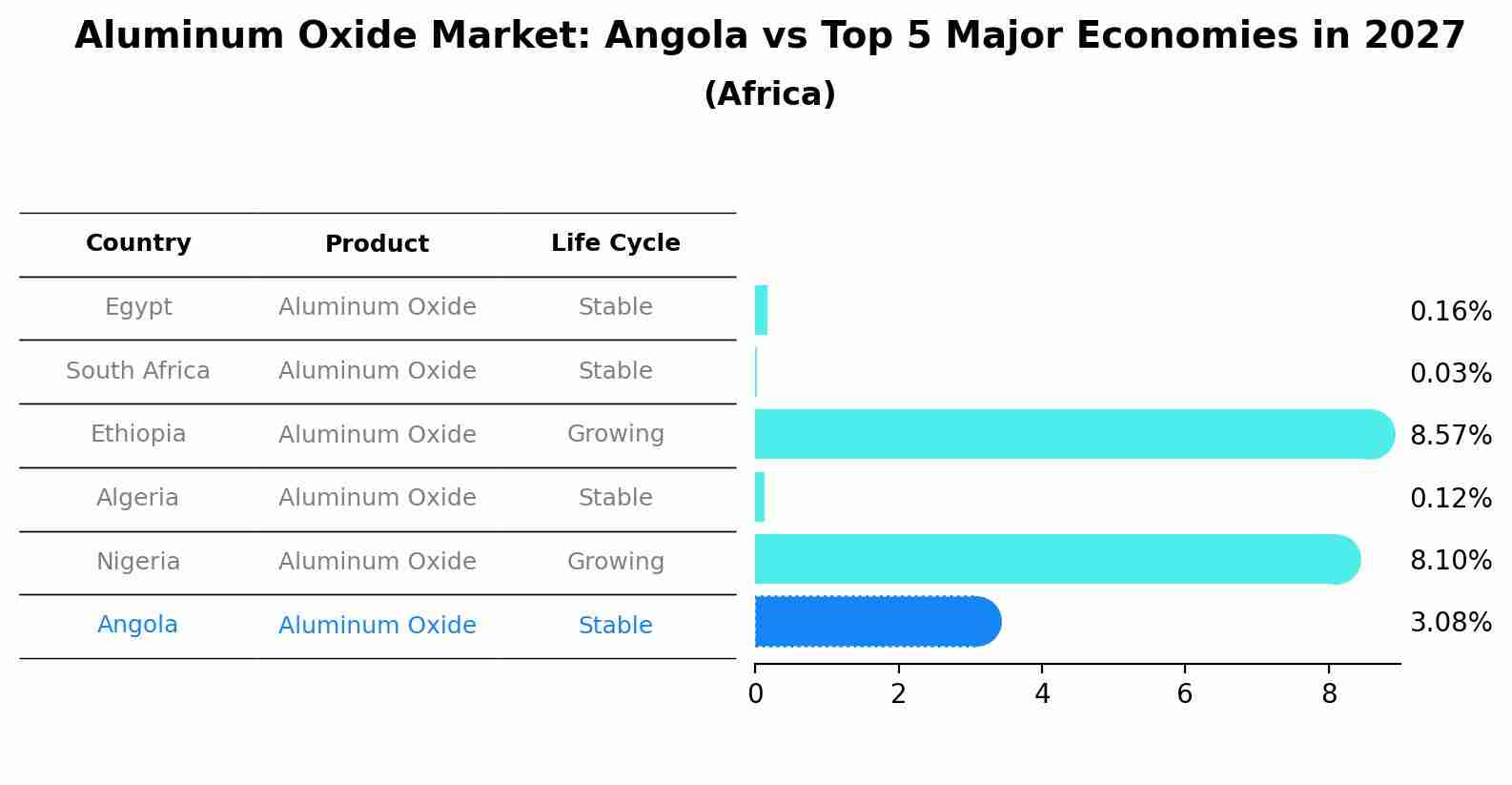 Aluminum Oxide Market: Angola vs Top 5 Major Economies in 2027
(Africa)

| Country | Product | Life Cycle |
|---|---|---|
| Egypt | Aluminum Oxide | Stable |
| South Africa | Aluminum Oxide | Stable |
| Ethiopia | Aluminum Oxide | Growing |
| Algeria | Aluminum Oxide | Stable |
| Nigeria | Aluminum Oxide | Growing |
| Angola | Aluminum Oxide | Stable |

0.16%
0.03%
8.57%
0.12%
8.10%
3.08%

0 2 4 6 8